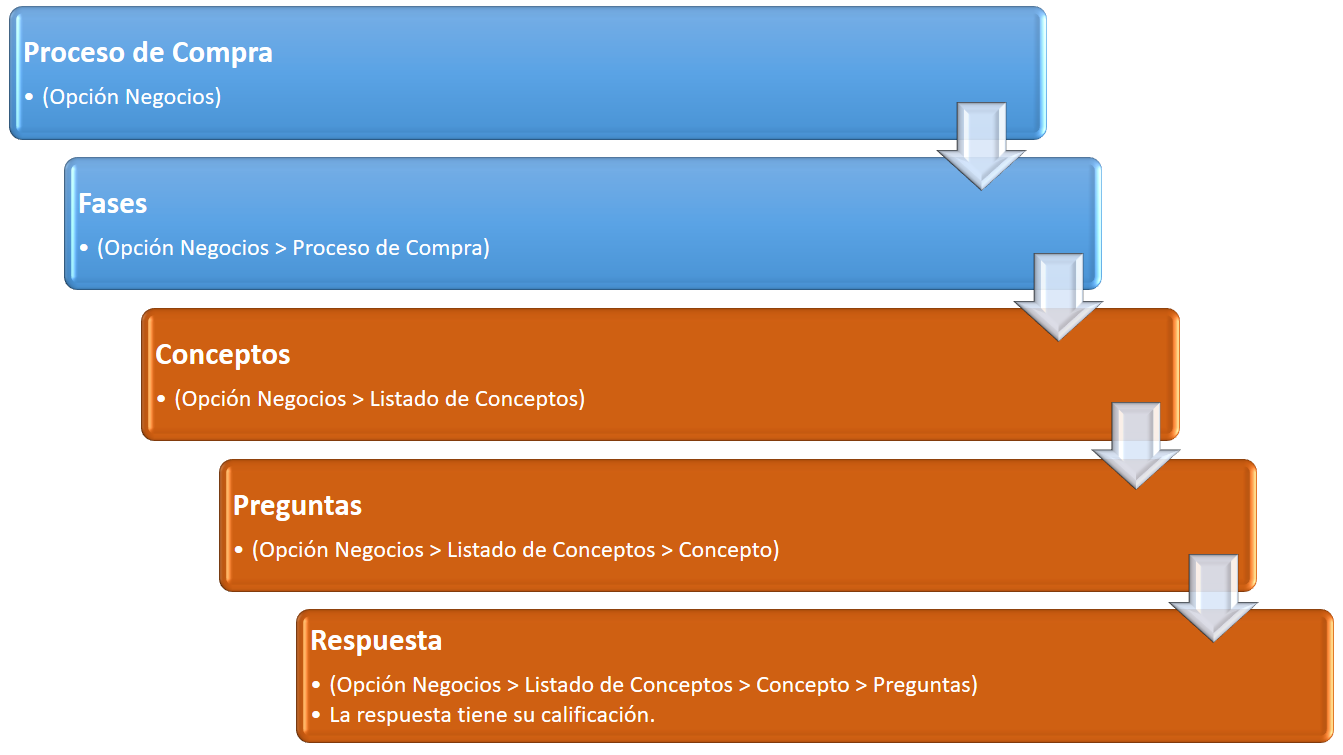 Proceso de Compra
• (Opción Negocios)

Fases
• (Opción Negocios > Proceso de Compra)

Conceptos
• (Opción Negocios > Listado de Conceptos)

Preguntas
• (Opción Negocios > Listado de Conceptos > Concepto)

Respuesta
• (Opción Negocios > Listado de Conceptos > Concepto > Preguntas)
• La respuesta tiene su calificación.